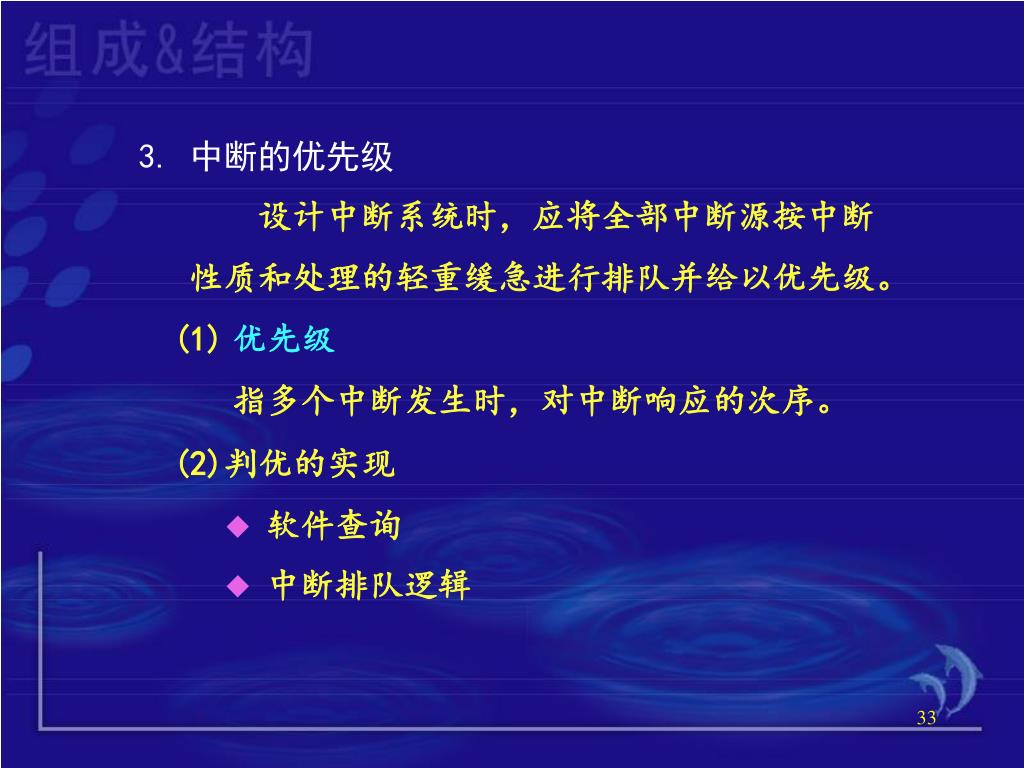 组成&结构

3. 中断的优先级

设计中断系统时，应将全部中断源按中断性质和处理的轻重缓急进行排队并给以优先级。

(1) 优先级

指多个中断发生时，对中断响应的次序。

(2)判优的实现

◆ 软件查询

◆ 中断排队逻辑

33